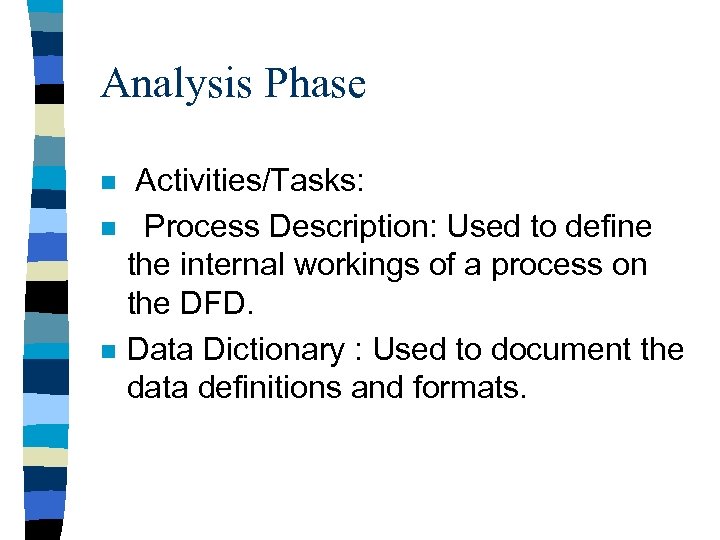 Analysis Phase

Activities/Tasks:

Process Description: Used to define the internal workings of a process on the DFD.

Data Dictionary : Used to document the data definitions and formats.